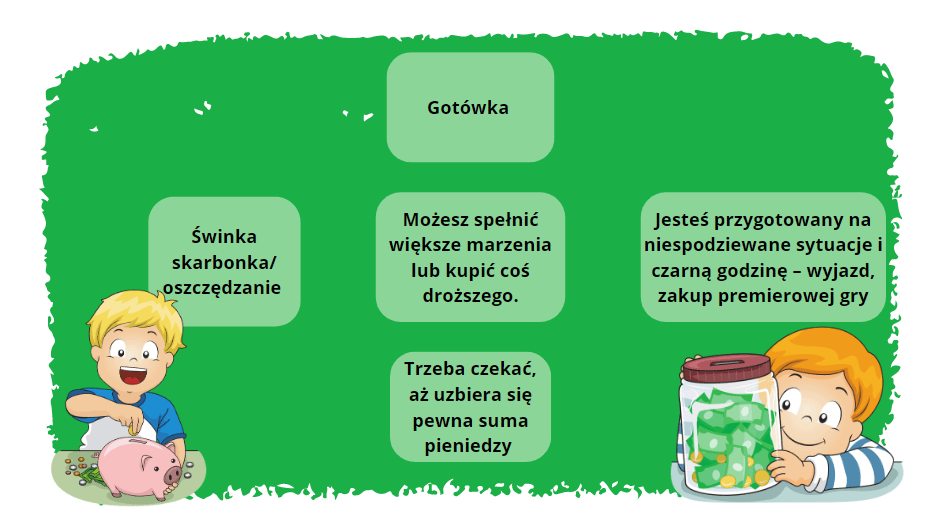 Gotówka

Świnka skarbonka/ oszczędzanie

Możesz spełnić większe marzenia lub kupić coś droższego.

Jesteś przygotowany na niespodziewane sytuacje i czarną godzinę – wyjazd, zakup premierowej gry

Trzeba czekać, aż uzbiera się pewna suma pieniedzy